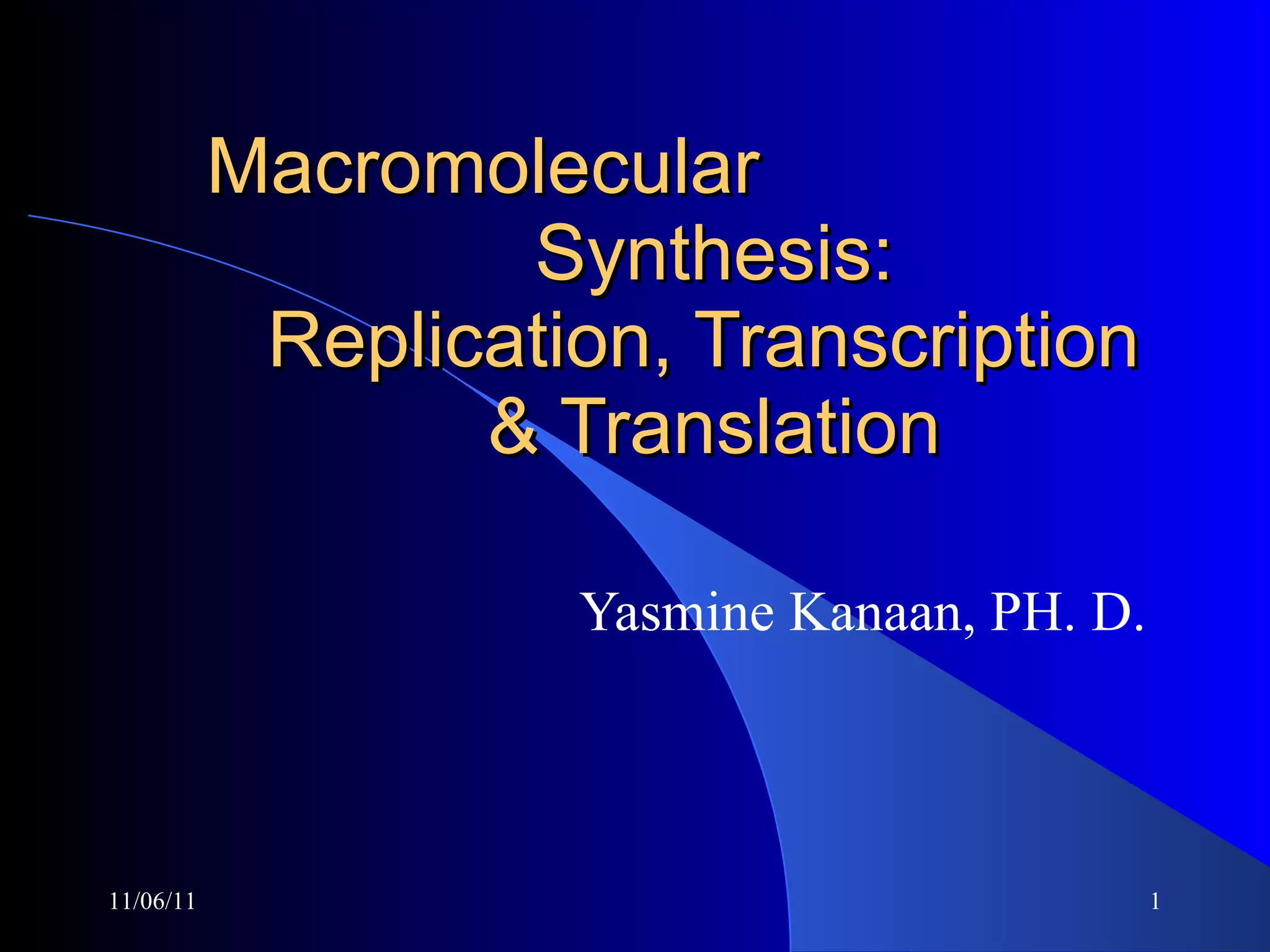 Macromolecular Synthesis: Replication, Transcription & Translation

Yasmine Kanaan, PH. D.

11/06/11

1